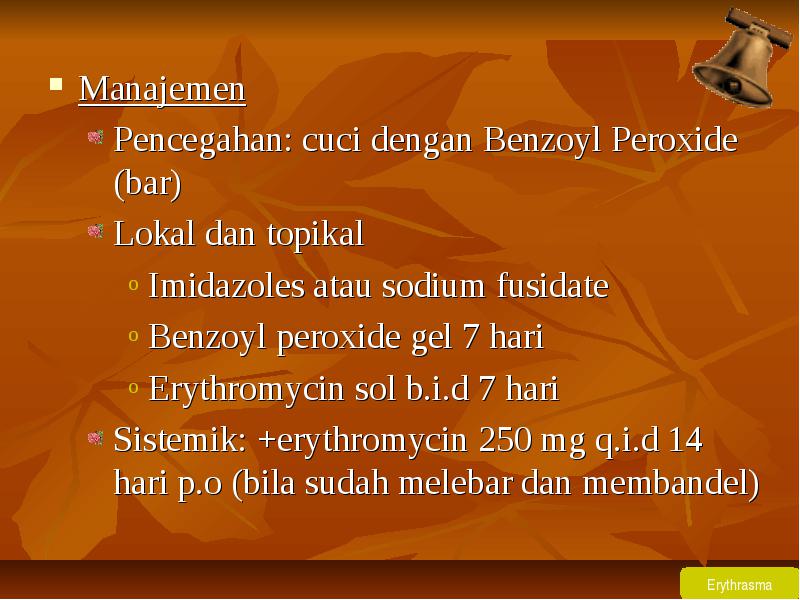 Manajemen

Pencegahan: cuci dengan Benzoyl Peroxide (bar)

Lokal dan topikal

Imidazoles atau sodium fusidate

Benzoyl peroxide gel 7 hari

Erythromycin sol b.i.d 7 hari

Sistemik: +erythromycin 250 mg q.i.d 14 hari p.o (bila sudah melebar dan membandel)

Erythrasma